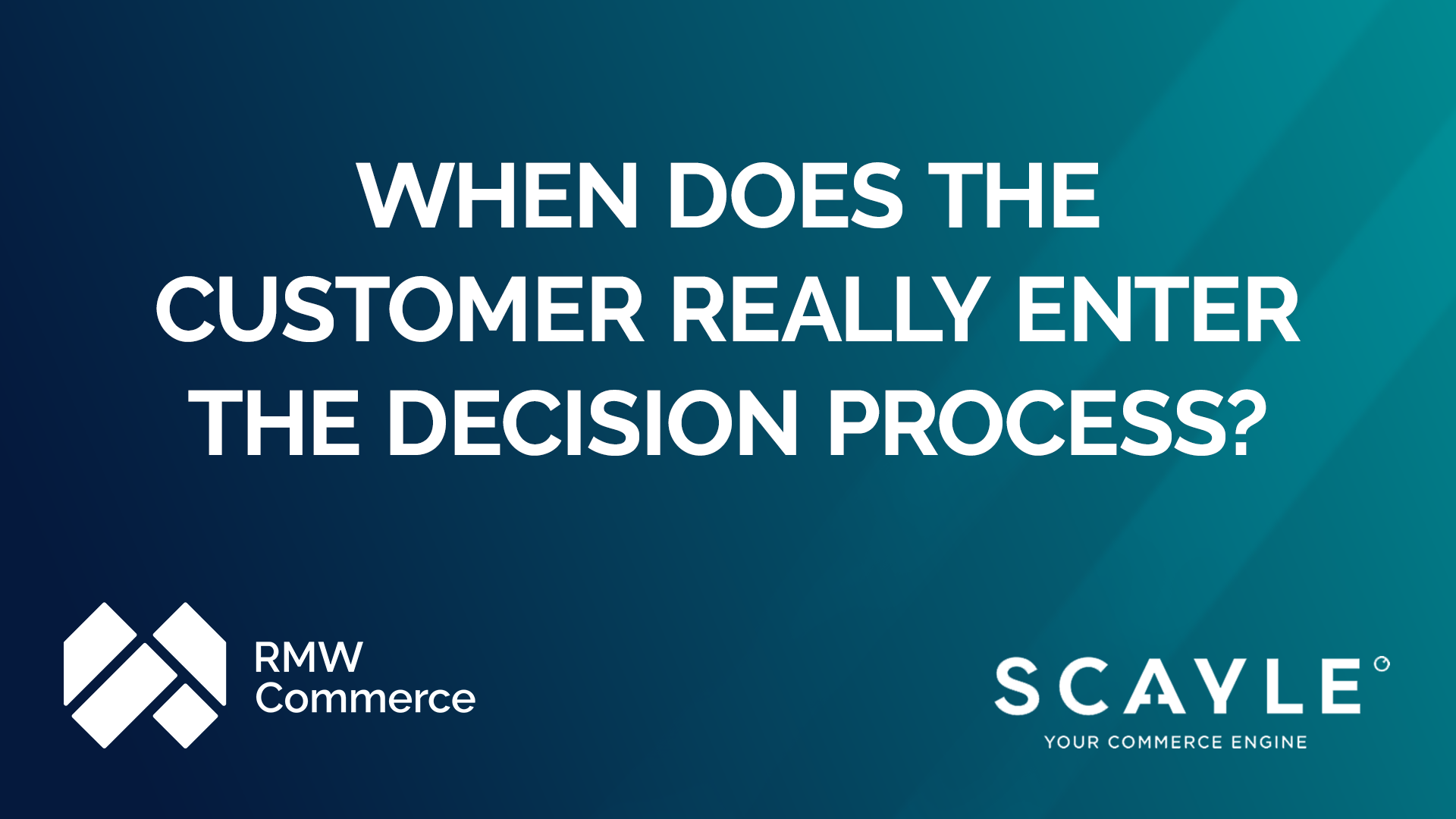 WHEN DOES THE CUSTOMER REALLY ENTER THE DECISION PROCESS?

RMW Commerce

SCAYLE

YOUR COMMERCE ENGINE